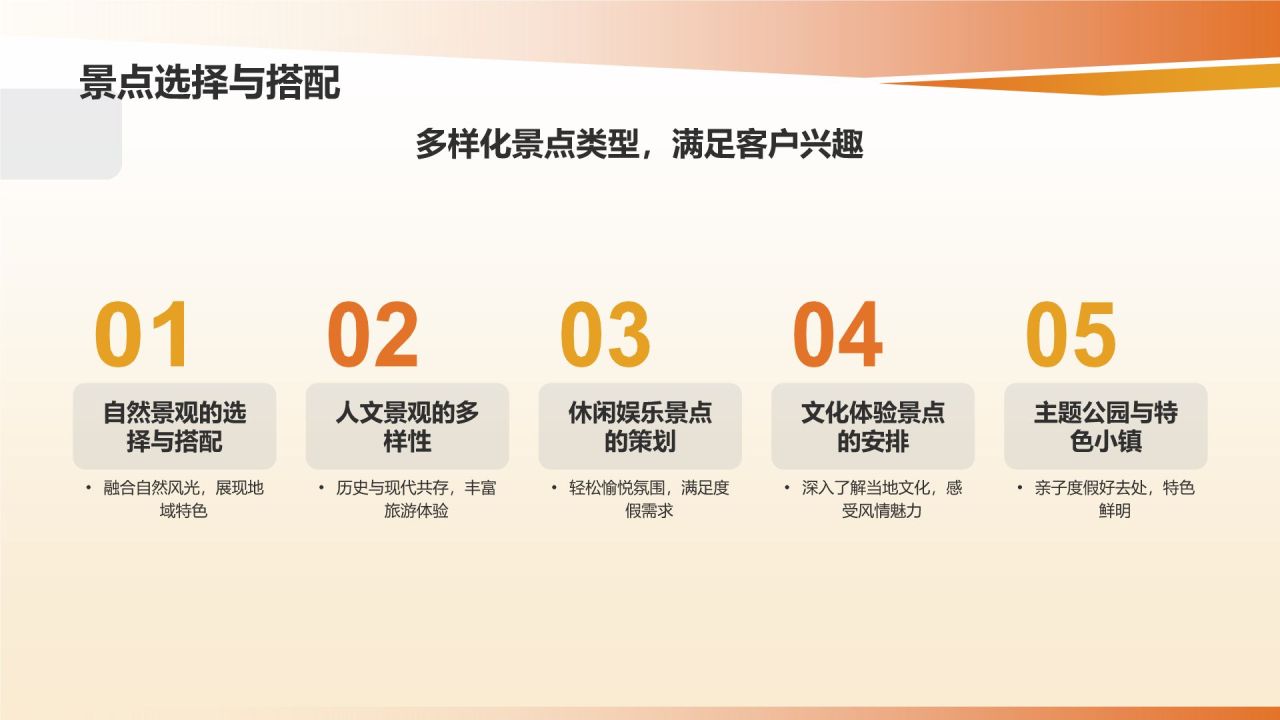 景点选择与搭配

多样化景点类型，满足客户兴趣

01
自然景观的选择与搭配
• 融合自然风光，展现地域特色

02
人文景观的多样性
• 历史与现代共存，丰富旅游体验

03
休闲娱乐景点的策划
• 轻松愉悦氛围，满足度假需求

04
文化体验景点的安排
• 深入了解当地文化，感受风情魅力

05
主题公园与特色小镇
• 亲子度假好去处，特色鲜明